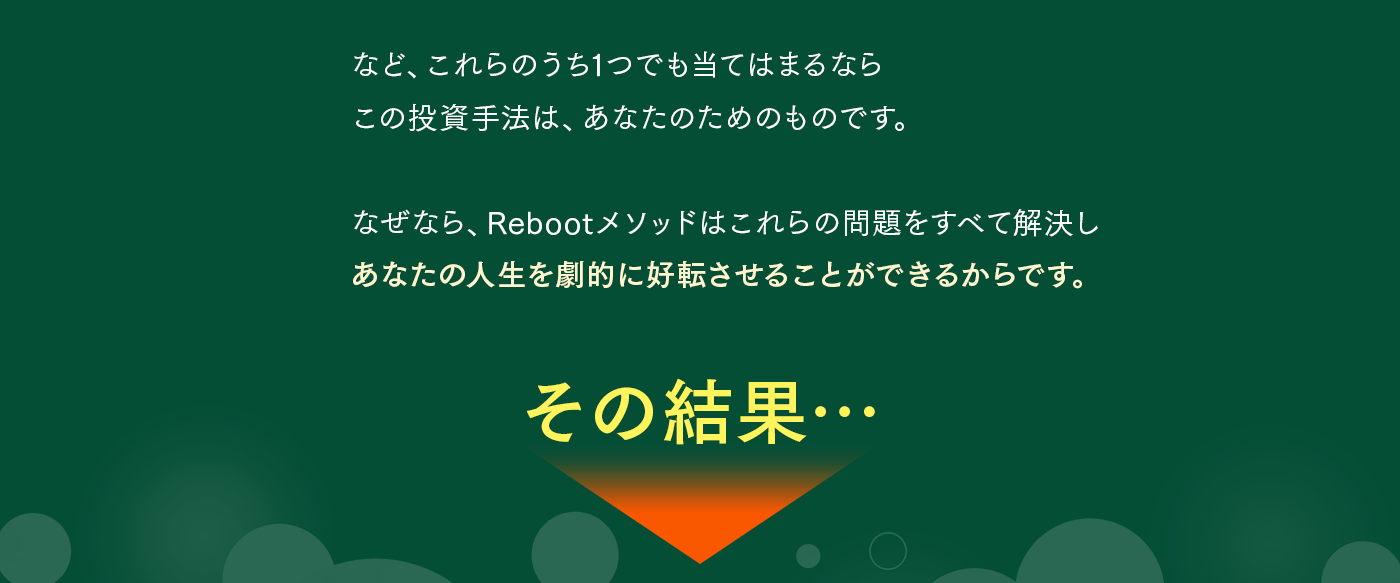 など、これらのうち1つでも当てはまるなら
この投資手法は、あなたのためのものです。

なぜなら、Rebootメソッドはこれらの問題をすべて解決し
あなたの人生を劇的に好転させることができるからです。

その結果…